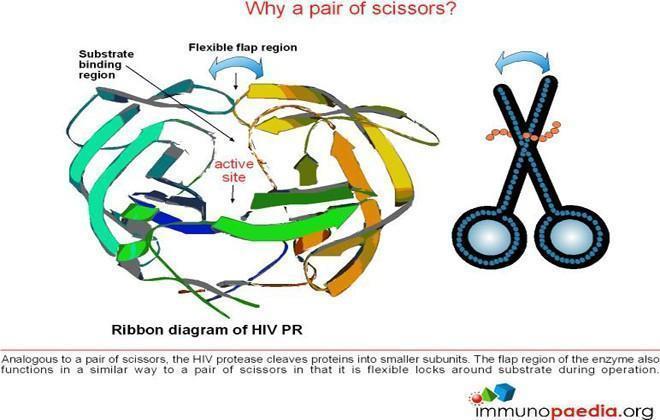 Why a pair of scissors?

Substrate binding region

Flexible flap region

active site

Ribbon diagram of HIV PR

Analogous to a pair of scissors, the HIV protease cleaves proteins into smaller subunits. The flap region of the enzyme also functions in a similar way to a pair of scissors in that it is flexible locks around substrate during operation.

immunopaedia.org